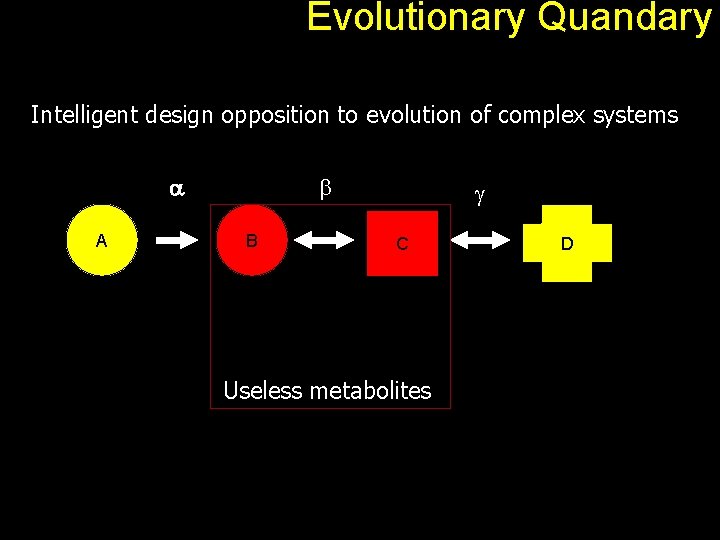 Evolutionary Quandary

Intelligent design opposition to evolution of complex systems

$\alpha$ $\beta$ $\gamma$

A B C D

Useless metabolites